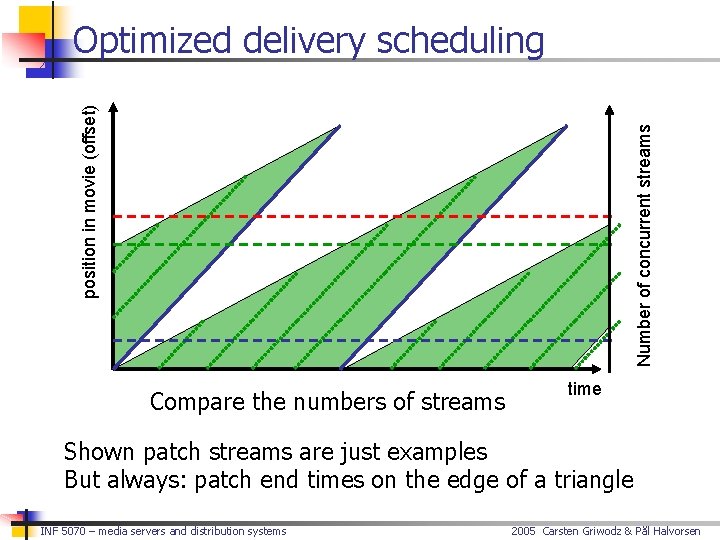 Optimized delivery scheduling

position in movie (offset)

Number of concurrent streams

time

Compare the numbers of streams

Shown patch streams are just examples
But always: patch end times on the edge of a triangle

INF 5070 – media servers and distribution systems

2005 Carsten Griwodz & Pål Halvorsen